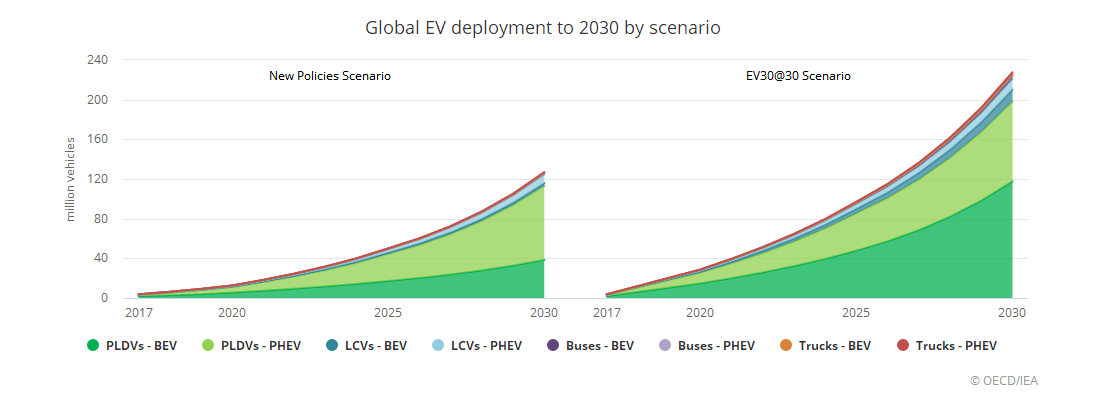 Global EV deployment to 2030 by scenario

New Policies Scenario

EV30@30 Scenario

million vehicles

240
200
160
120
80
40
0

2017
2020
2025
2030
2017
2020
2025
2030

PLDVs - BEV
PLDVs - PHEV
LCVs - BEV
LCVs - PHEV
Buses - BEV
Buses - PHEV
Trucks - BEV
Trucks - PHEV

© OECD/IEA